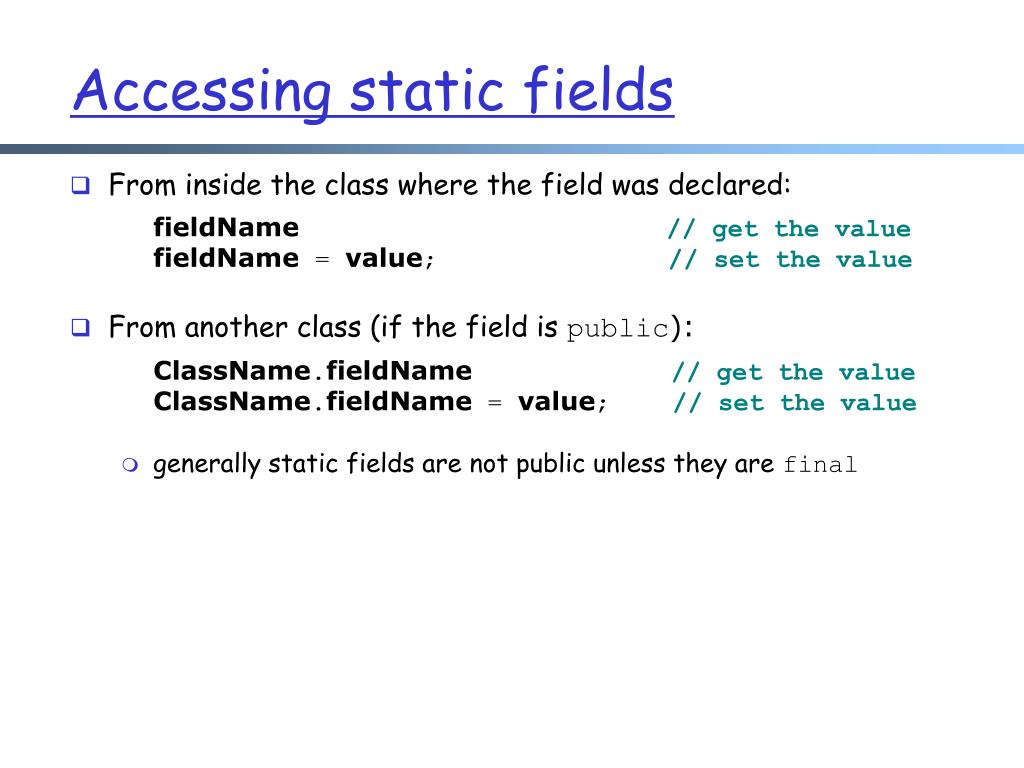 Accessing static fields

From inside the class where the field was declared:

fieldName // get the value
fieldName = value; // set the value

From another class (if the field is public):

ClassName.fieldName // get the value
ClassName.fieldName = value; // set the value

generally static fields are not public unless they are final